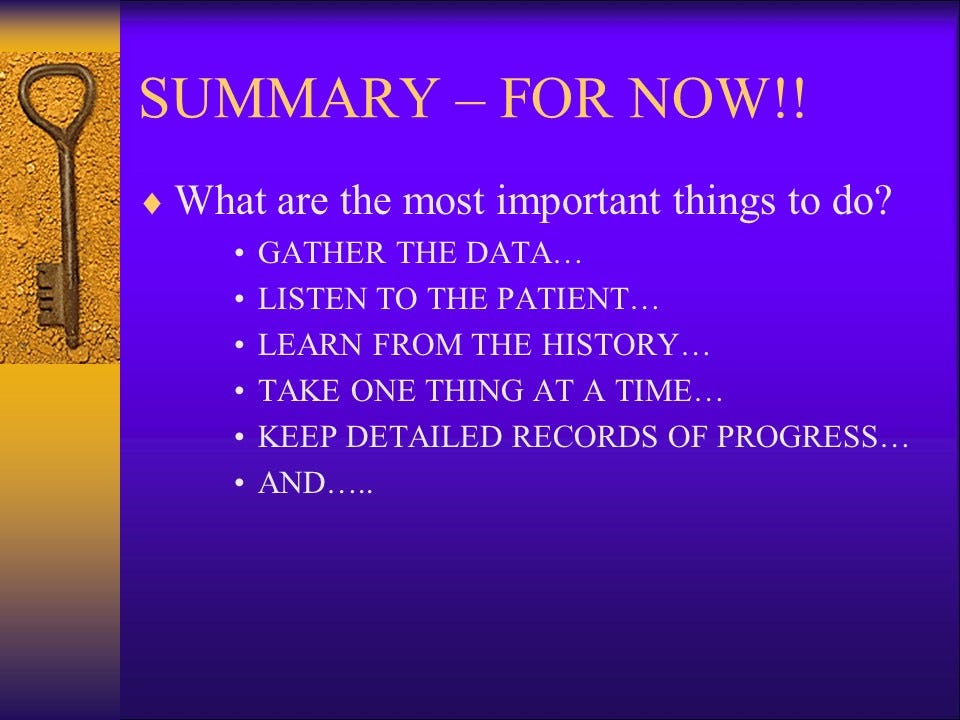 SUMMARY – FOR NOW!!

♦ What are the most important things to do?
• GATHER THE DATA…
• LISTEN TO THE PATIENT…
• LEARN FROM THE HISTORY…
• TAKE ONE THING AT A TIME…
• KEEP DETAILED RECORDS OF PROGRESS…
• AND…..